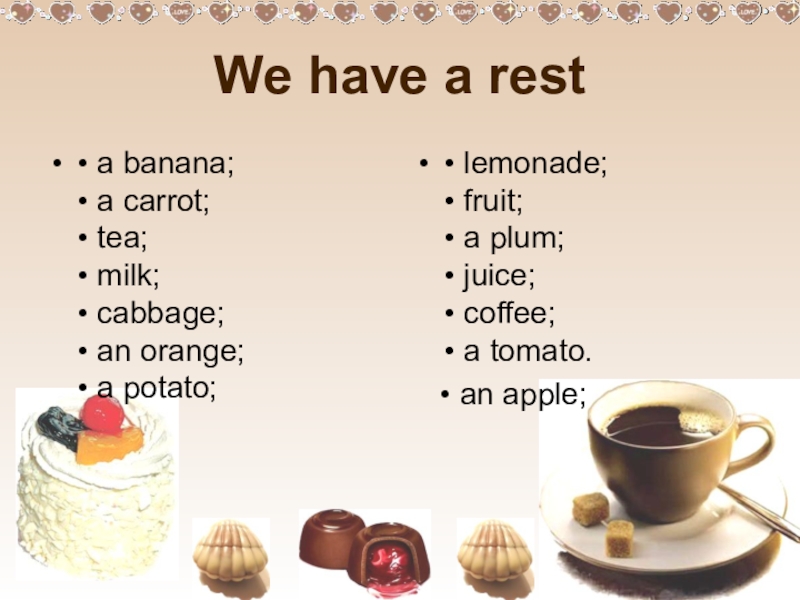 We have a rest

• • a banana;
• a carrot;
• tea;
• milk;
• cabbage;
• an orange;
• a potato;

• • lemonade;
• fruit;
• a plum;
• juice;
• coffee;
• a tomato.
• an apple;